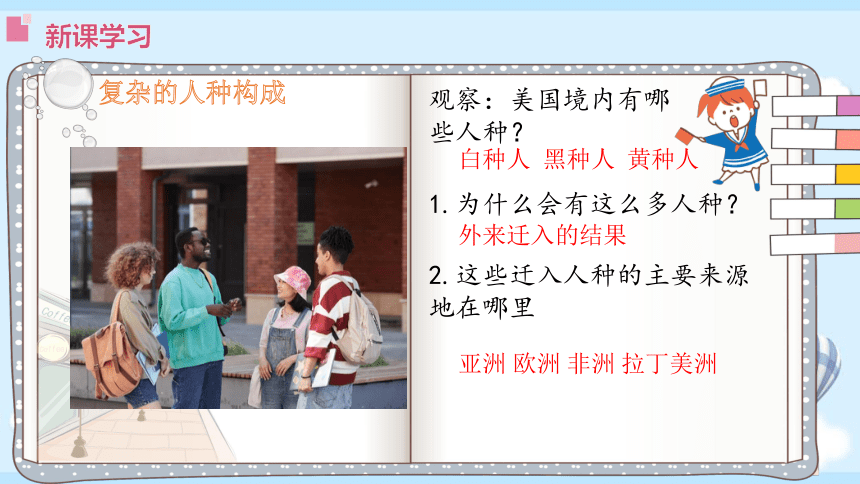 新课学习

复杂的人种构成

观察：美国境内有哪些人种？

白种人 黑种人 黄种人

1. 为什么会有这么多人种？

外来迁入的结果

2. 这些迁入人种的主要来源地在哪里

亚洲 欧洲 非洲 拉丁美洲